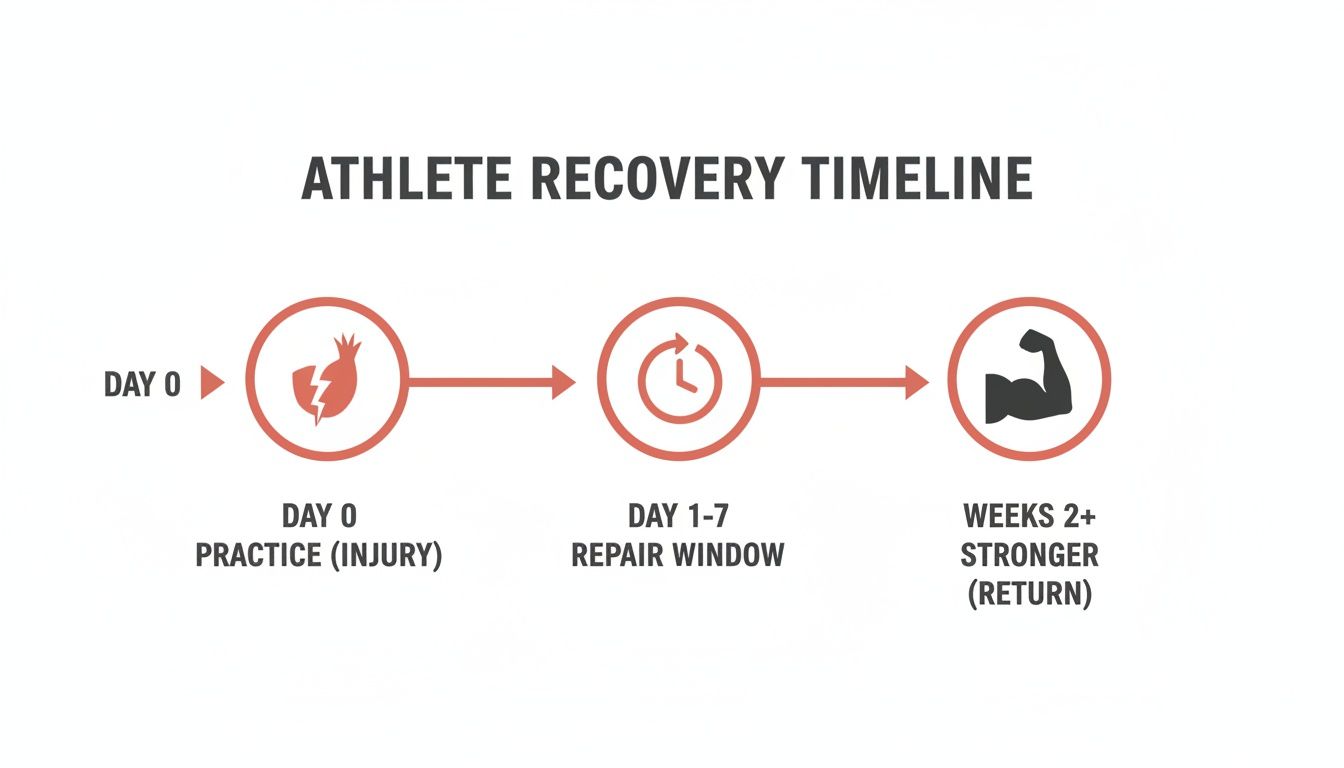 ATHLETE RECOVERY TIMELINE

DAY 0

DAY 0
PRACTICE (INJURY)

DAY 1-7
REPAIR WINDOW

WEEKS 2+
STRONGER
(RETURN)